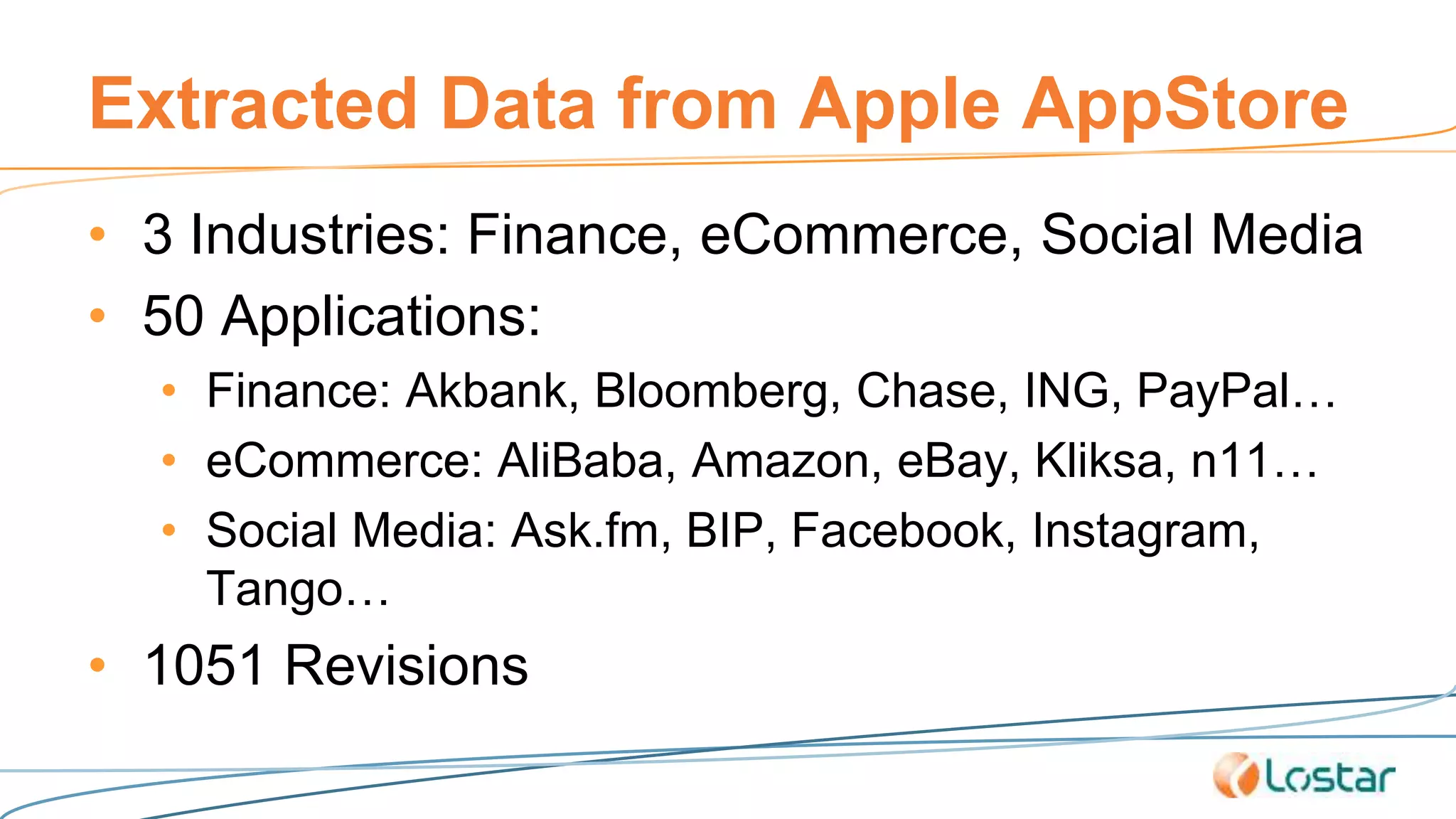 Extracted Data from Apple AppStore

• 3 Industries: Finance, eCommerce, Social Media
• 50 Applications:
  • Finance: Akbank, Bloomberg, Chase, ING, PayPal…
  • eCommerce: AliBaba, Amazon, eBay, Kliksa, n11…
  • Social Media: Ask.fm, BIP, Facebook, Instagram, Tango…
• 1051 Revisions

Lostar